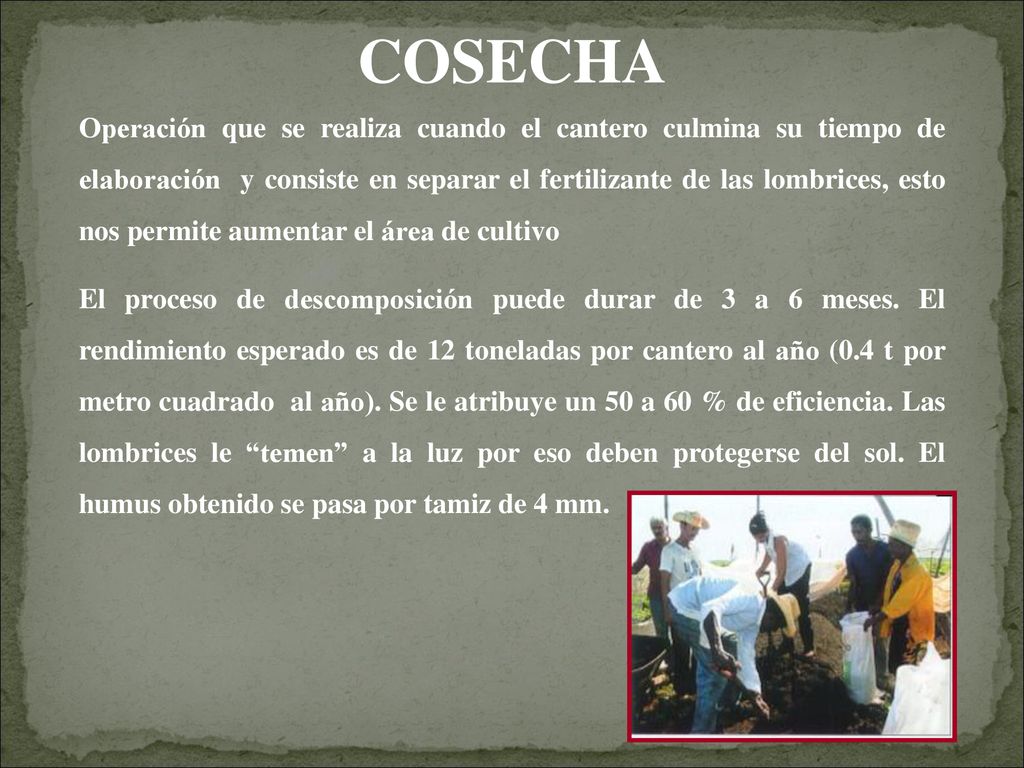 COSECHA

Operación que se realiza cuando el cantero culmina su tiempo de elaboración y consiste en separar el fertilizante de las lombrices, esto nos permite aumentar el área de cultivo

El proceso de descomposición puede durar de 3 a 6 meses. El rendimiento esperado es de 12 toneladas por cantero al año (0.4 t por metro cuadrado al año). Se le atribuye un 50 a 60 % de eficiencia. Las lombrices le “temen” a la luz por eso deben protegerse del sol. El humus obtenido se pasa por tamiz de 4 mm.